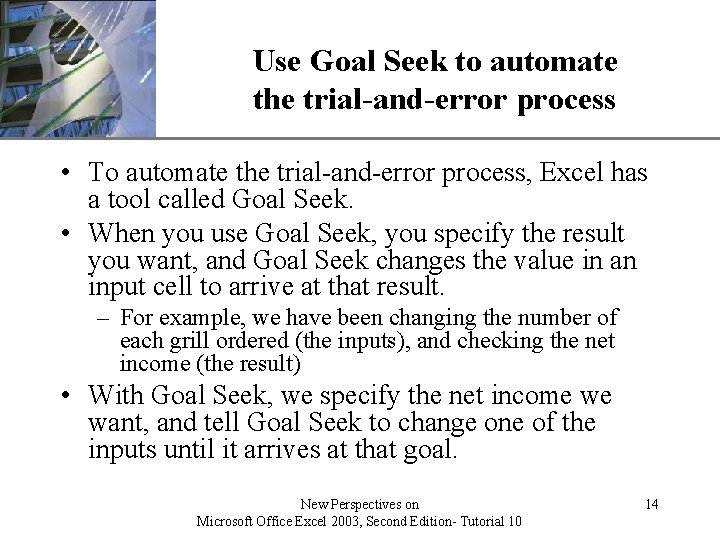 Use Goal Seek to automate the trial-and-error process

• To automate the trial-and-error process, Excel has a tool called Goal Seek.

• When you use Goal Seek, you specify the result you want, and Goal Seek changes the value in an input cell to arrive at that result.

– For example, we have been changing the number of each grill ordered (the inputs), and checking the net income (the result)

• With Goal Seek, we specify the net income we want, and tell Goal Seek to change one of the inputs until it arrives at that goal.

New Perspectives on Microsoft Office Excel 2003, Second Edition- Tutorial 10

14